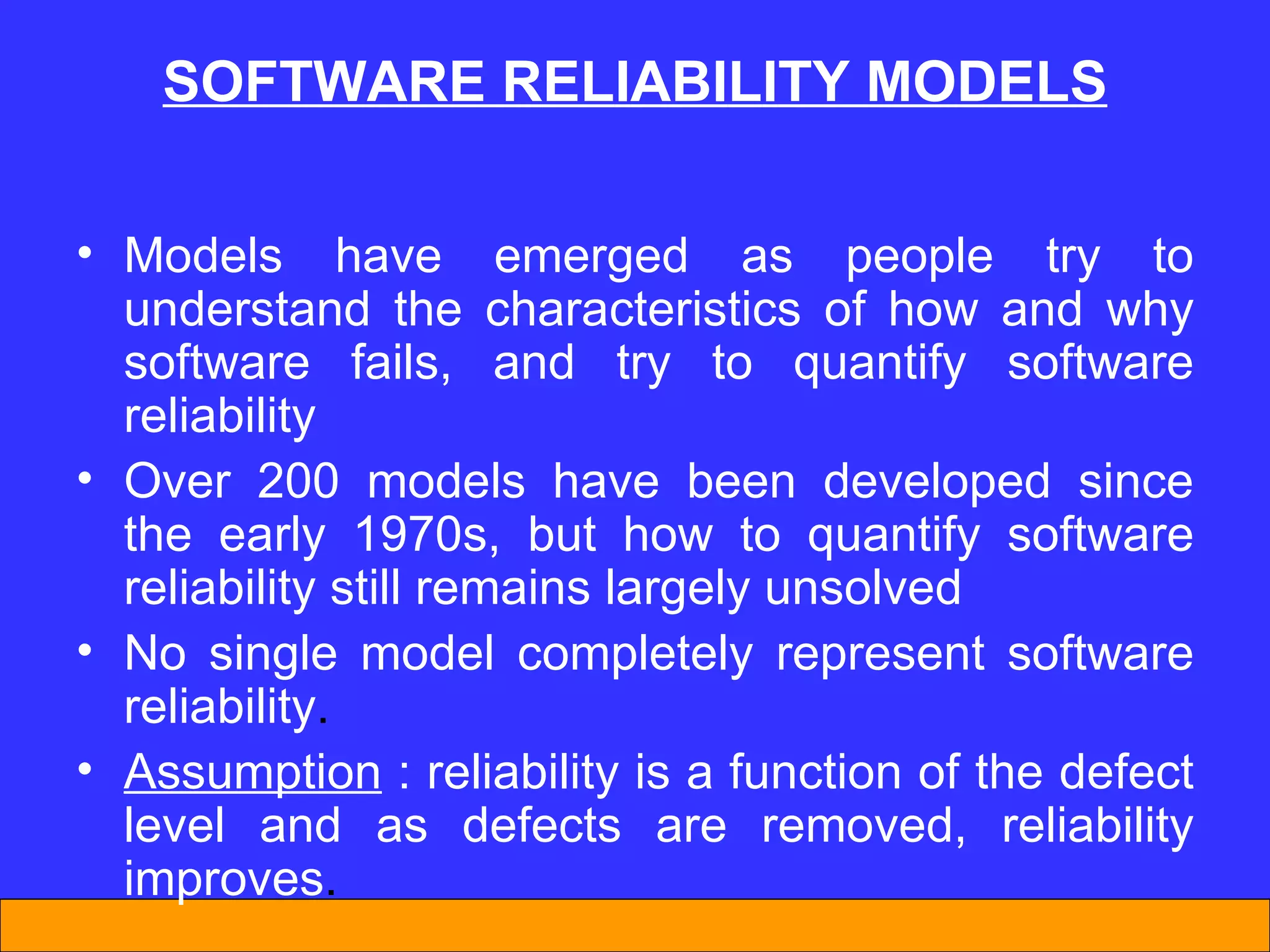 SOFTWARE RELIABILITY MODELS

• Models have emerged as people try to understand the characteristics of how and why software fails, and try to quantify software reliability

• Over 200 models have been developed since the early 1970s, but how to quantify software reliability still remains largely unsolved

• No single model completely represent software reliability.

• Assumption : reliability is a function of the defect level and as defects are removed, reliability improves.